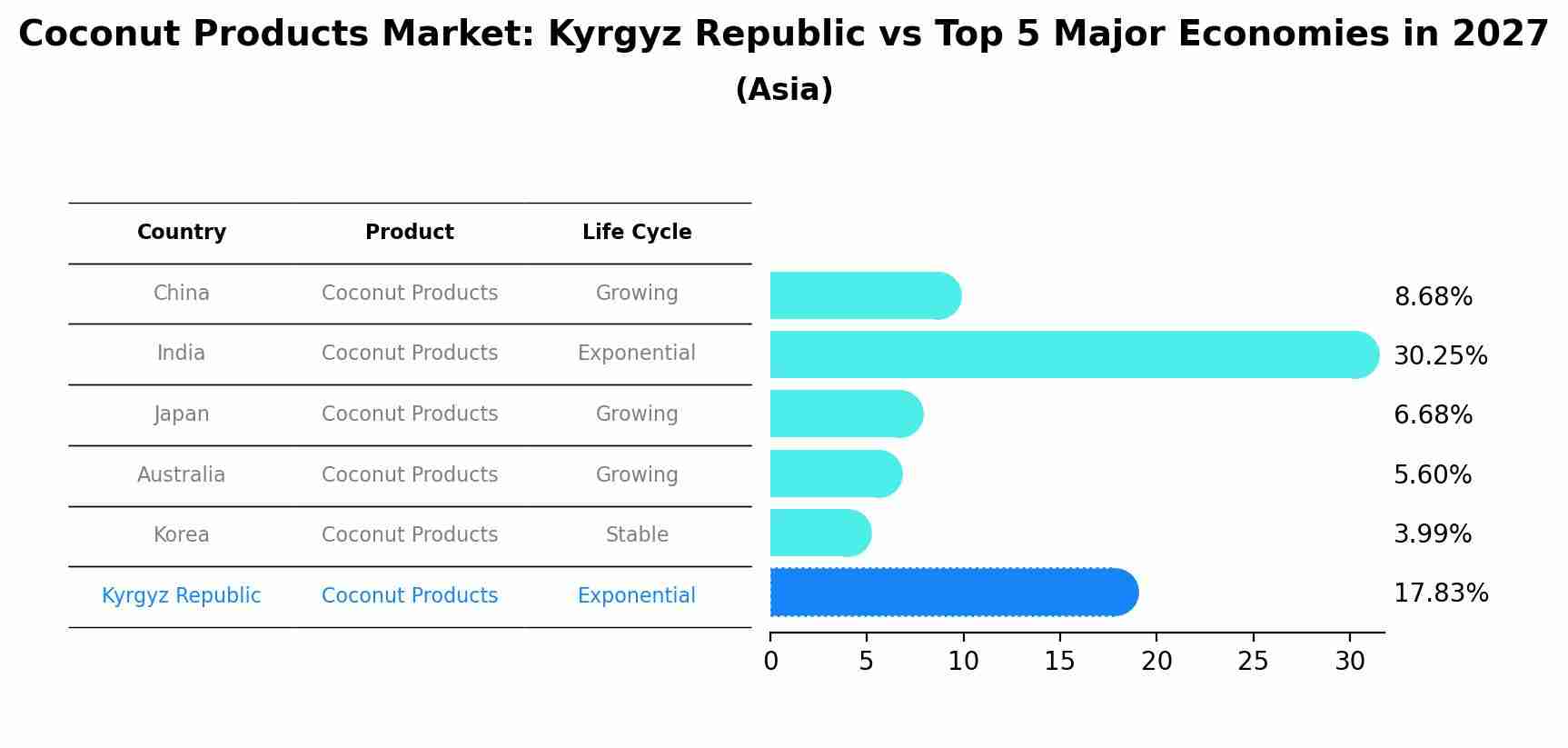 Coconut Products Market: Kyrgyz Republic vs Top 5 Major Economies in 2027
(Asia)

| Country | Product | Life Cycle |
|---|---|---|
| China | Coconut Products | Growing |
| India | Coconut Products | Exponential |
| Japan | Coconut Products | Growing |
| Australia | Coconut Products | Growing |
| Korea | Coconut Products | Stable |
| Kyrgyz Republic | Coconut Products | Exponential |

8.68%
30.25%
6.68%
5.60%
3.99%
17.83%

0 5 10 15 20 25 30